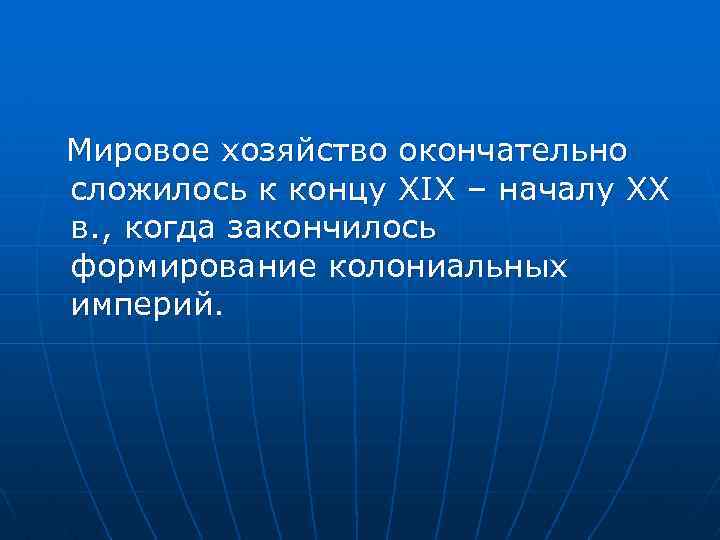 Мировое хозяйство окончательно сложилось к концу XIX – началу XX в., когда закончилось формирование колониальных империй.